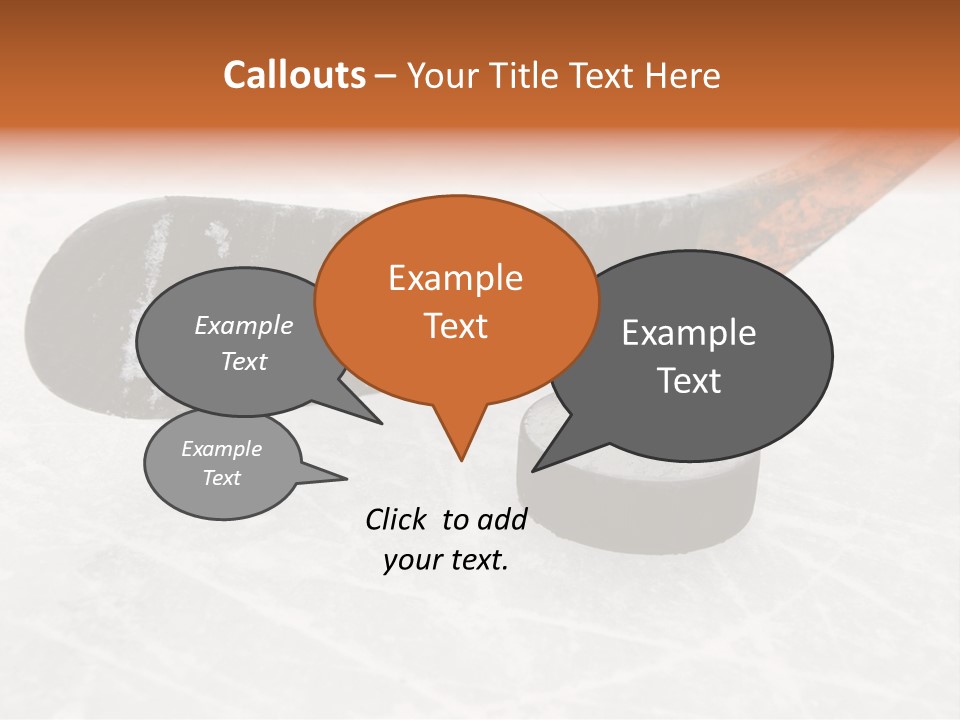 Callouts – Your Title Text Here

Example Text

Example Text

Example Text

Example Text

Click to add your text.